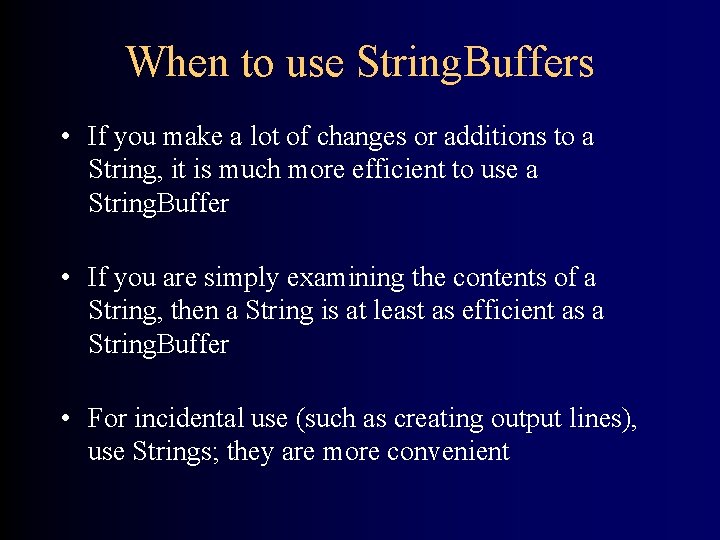 When to use StringBuffers

• If you make a lot of changes or additions to a String, it is much more efficient to use a StringBuffer

• If you are simply examining the contents of a String, then a String is at least as efficient as a StringBuffer

• For incidental use (such as creating output lines), use Strings; they are more convenient